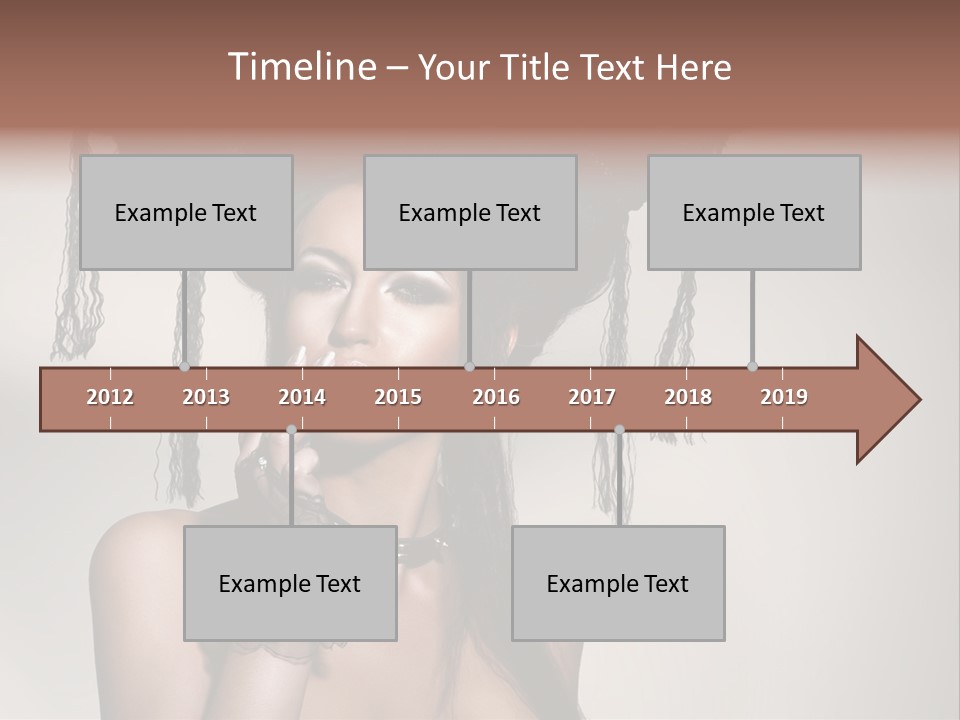 Timeline – Your Title Text Here

Example Text

Example Text

Example Text

2012 2013 2014 2015 2016 2017 2018 2019

Example Text

Example Text